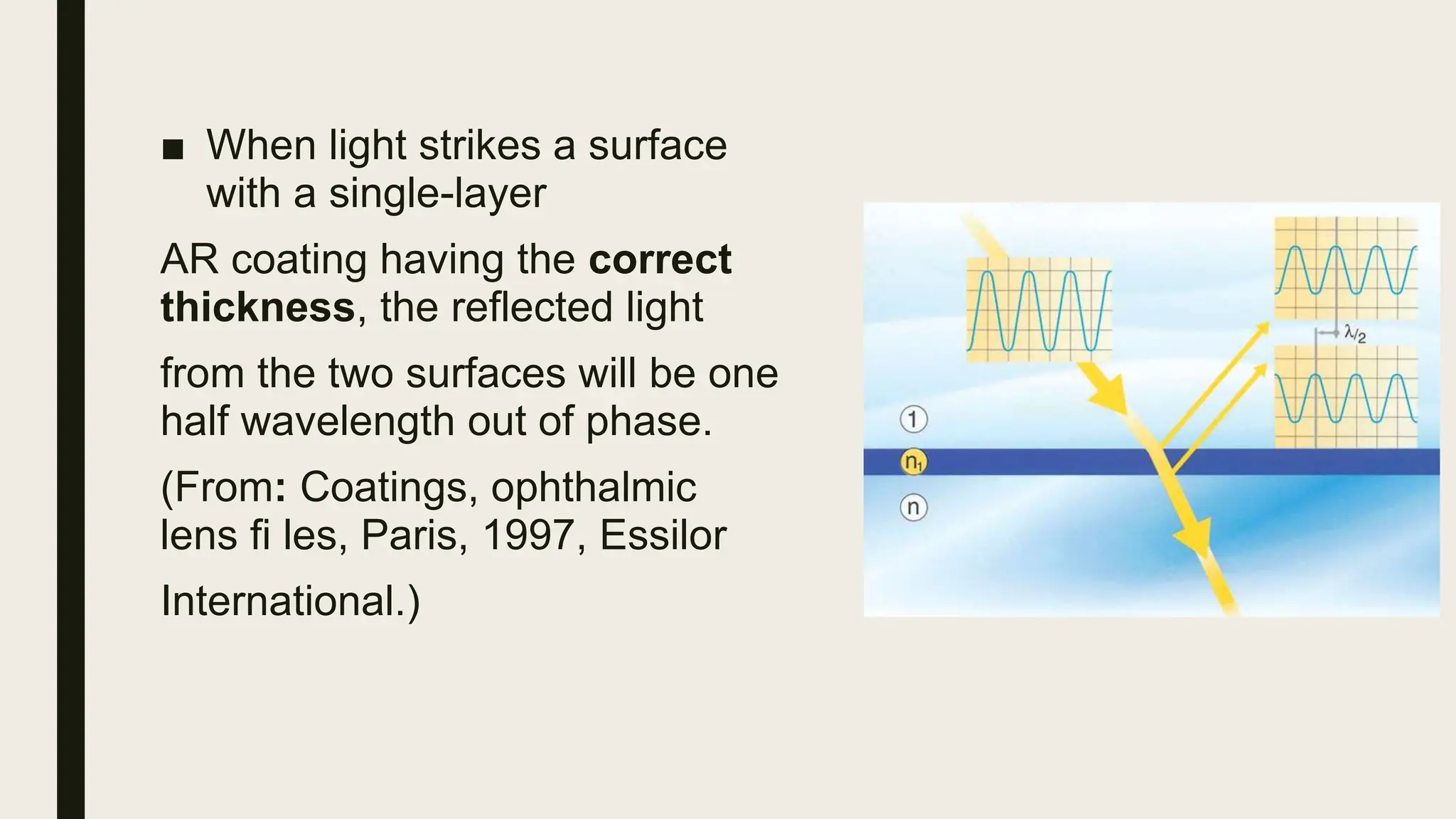 ■ When light strikes a surface with a single-layer

AR coating having the **correct thickness**, the reflected light

from the two surfaces will be one half wavelength out of phase.

(From: Coatings, ophthalmic lens fi les, Paris, 1997, Essilor

International.)

$\lambda/2$

1

$n_1$

n